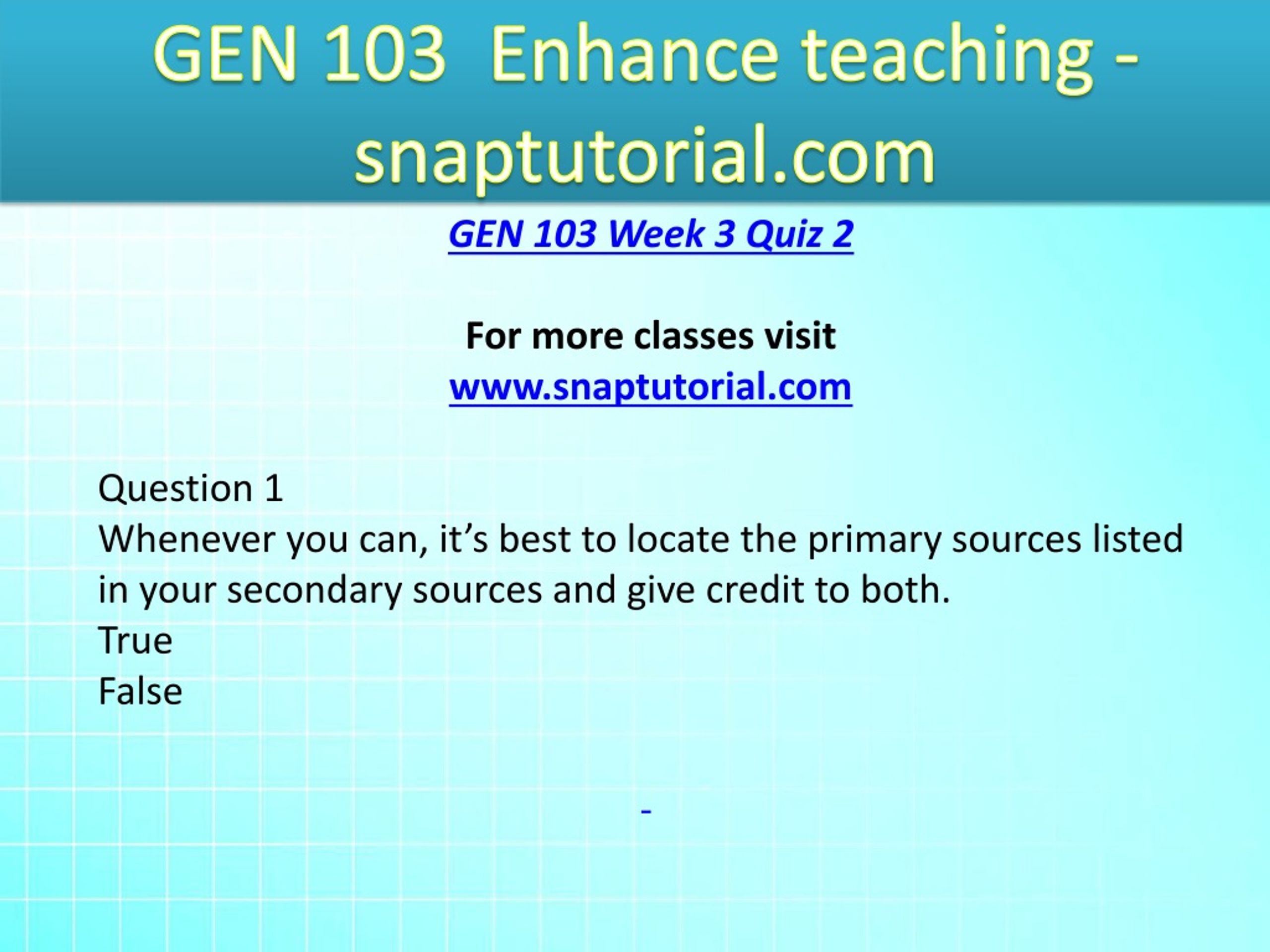 GEN 103 Enhance teaching - snaptutorial.com

GEN 103 Week 3 Quiz 2

For more classes visit
www.snaptutorial.com

Question 1
Whenever you can, it’s best to locate the primary sources listed in your secondary sources and give credit to both.
True
False

-